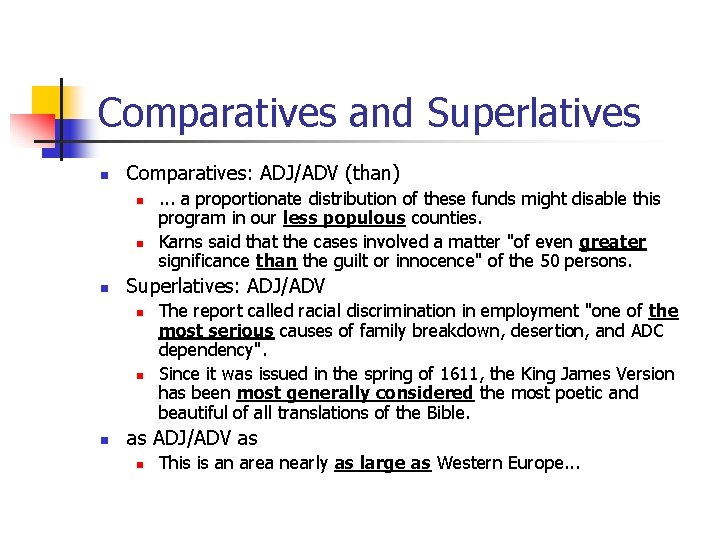 Comparatives and Superlatives

- Comparatives: ADJ/ADV (than)
  - ... a proportionate distribution of these funds might disable this program in our less populous counties.
  - Karns said that the cases involved a matter "of even greater significance than the guilt or innocence" of the 50 persons.
- Superlatives: ADJ/ADV
  - The report called racial discrimination in employment "one of the most serious causes of family breakdown, desertion, and ADC dependency".
  - Since it was issued in the spring of 1611, the King James Version has been most generally considered the most poetic and beautiful of all translations of the Bible.
- as ADJ/ADV as
  - This is an area nearly as large as Western Europe...